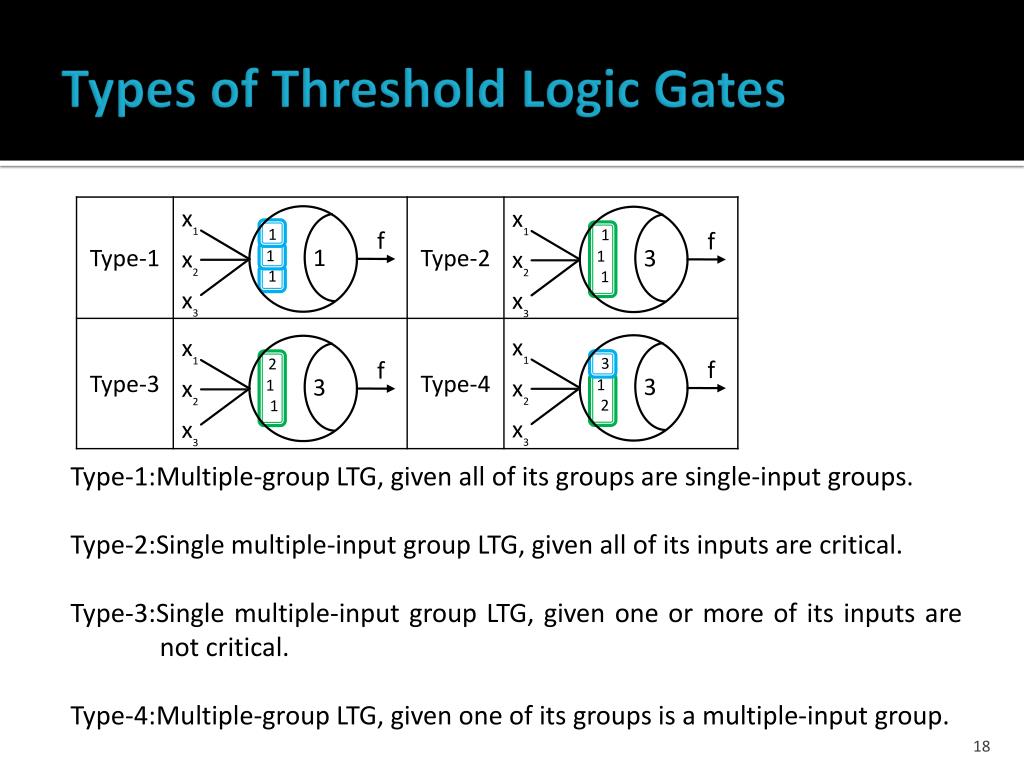 Types of Threshold Logic Gates

| Type-1 | $x_1$ $x_2$ $x_3$ 1 1 1 1 f | Type-2 | $x_1$ $x_2$ $x_3$ 1 1 1 3 f |
|---|---|---|---|
| Type-3 | $x_1$ $x_2$ $x_3$ 2 1 1 3 f | Type-4 | $x_1$ $x_2$ $x_3$ 3 1 2 3 f |

Type-1:Multiple-group LTG, given all of its groups are single-input groups.

Type-2:Single multiple-input group LTG, given all of its inputs are critical.

Type-3:Single multiple-input group LTG, given one or more of its inputs are not critical.

Type-4:Multiple-group LTG, given one of its groups is a multiple-input group.

18